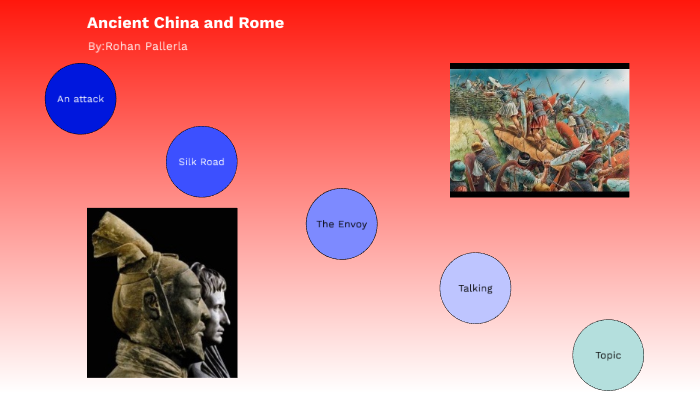 Ancient China and Rome

By:Rohan Pallerla

An attack

Silk Road

The Envoy

Talking

Topic